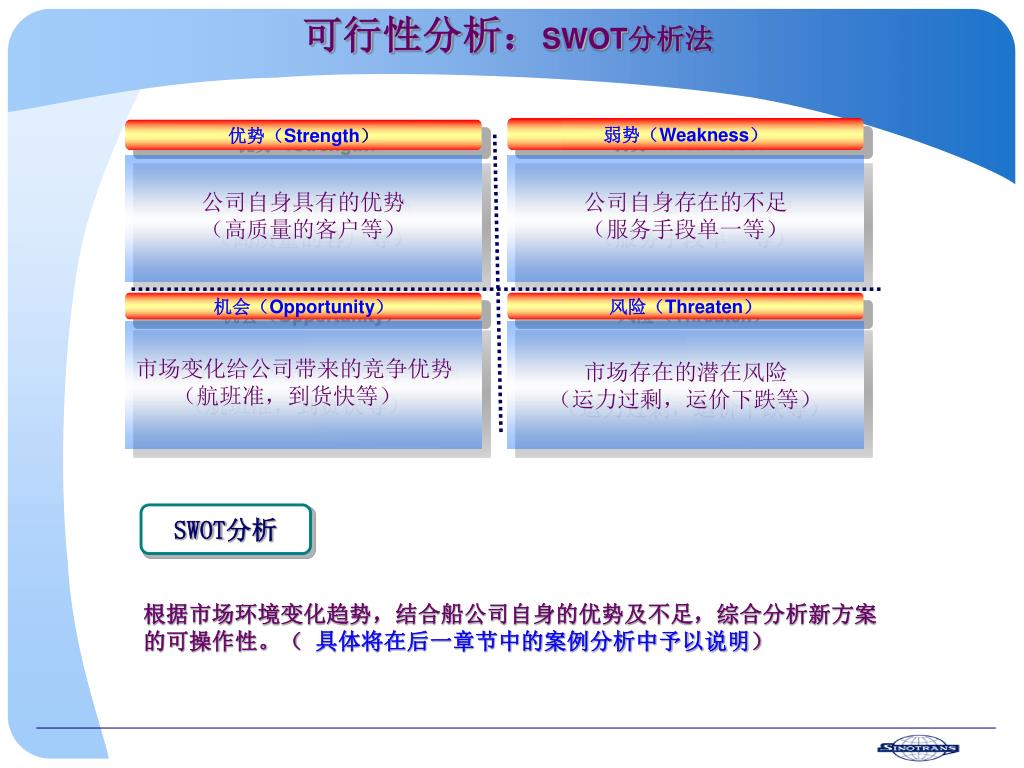 可行性分析：SWOT分析法

优势（Strength）

公司自身具有的优势
（高质量的客户等）

弱势（Weakness）

公司自身存在的不足
（服务手段单一等）

机会（Opportunity）

市场变化给公司带来的竞争优势
（航班准，到货快等）

风险（Threaten）

市场存在的潜在风险
（运力过剩，运价下跌等）

SWOT分析

根据市场环境变化趋势，结合船公司自身的优势及不足，综合分析新方案的可操作性。（ 具体将在后一章节中的案例分析中予以说明）

SINOTRANS